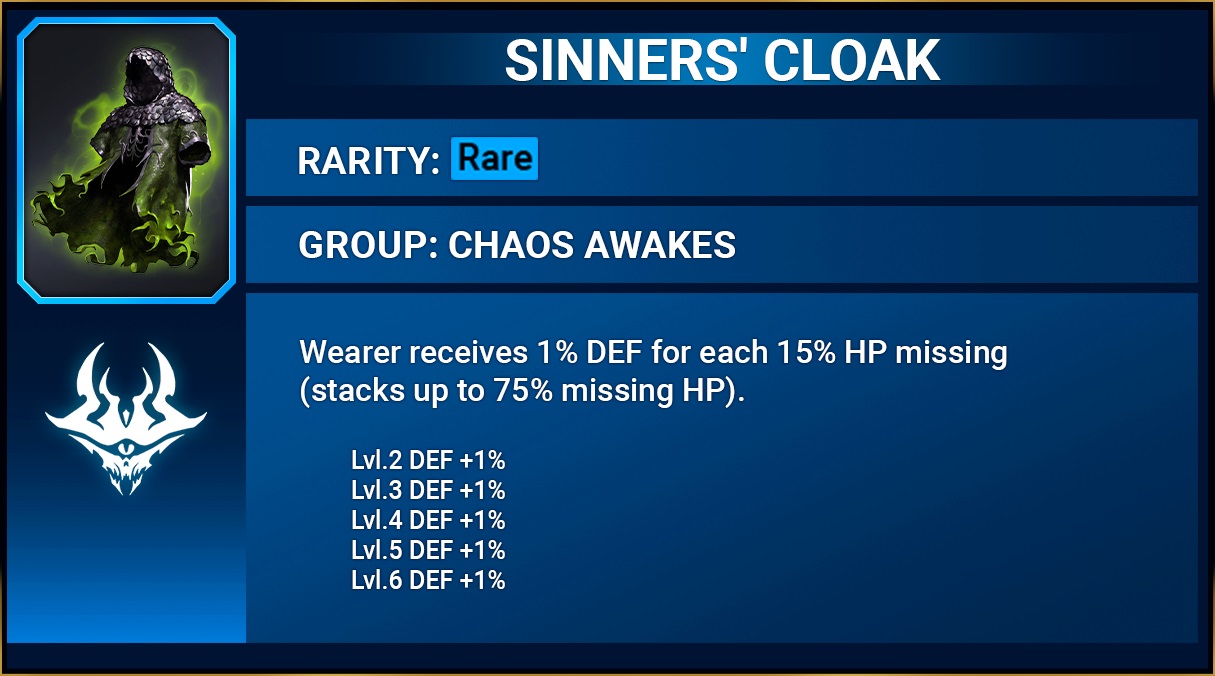 SINNERS' CLOAK

RARITY: Rare

GROUP: CHAOS AWAKES

Wearer receives 1% DEF for each 15% HP missing (stacks up to 75% missing HP).

Lvl.2 DEF +1%
Lvl.3 DEF +1%
Lvl.4 DEF +1%
Lvl.5 DEF +1%
Lvl.6 DEF +1%